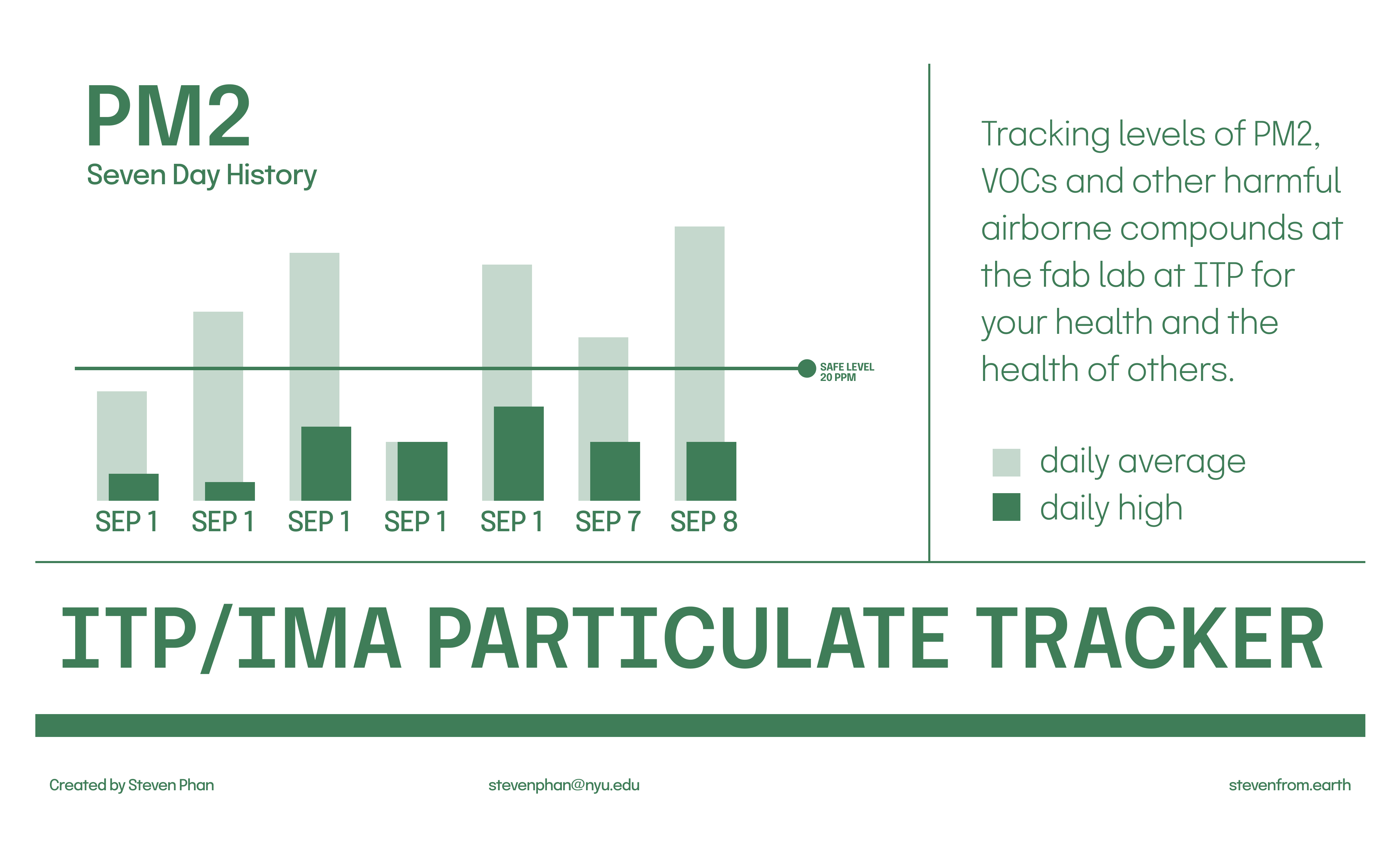 PM2
Seven Day History

SAFE LEVEL
20 PPM

SEP 1 SEP 1 SEP 1 SEP 1 SEP 1 SEP 7 SEP 8

Tracking levels of PM2, VOCs and other harmful airborne compounds at the fab lab at ITP for your health and the health of others.

daily average
daily high

ITP/IMA PARTICULATE TRACKER

Created by Steven Phan

stevenphan@nyu.edu

stevenfrom.earth